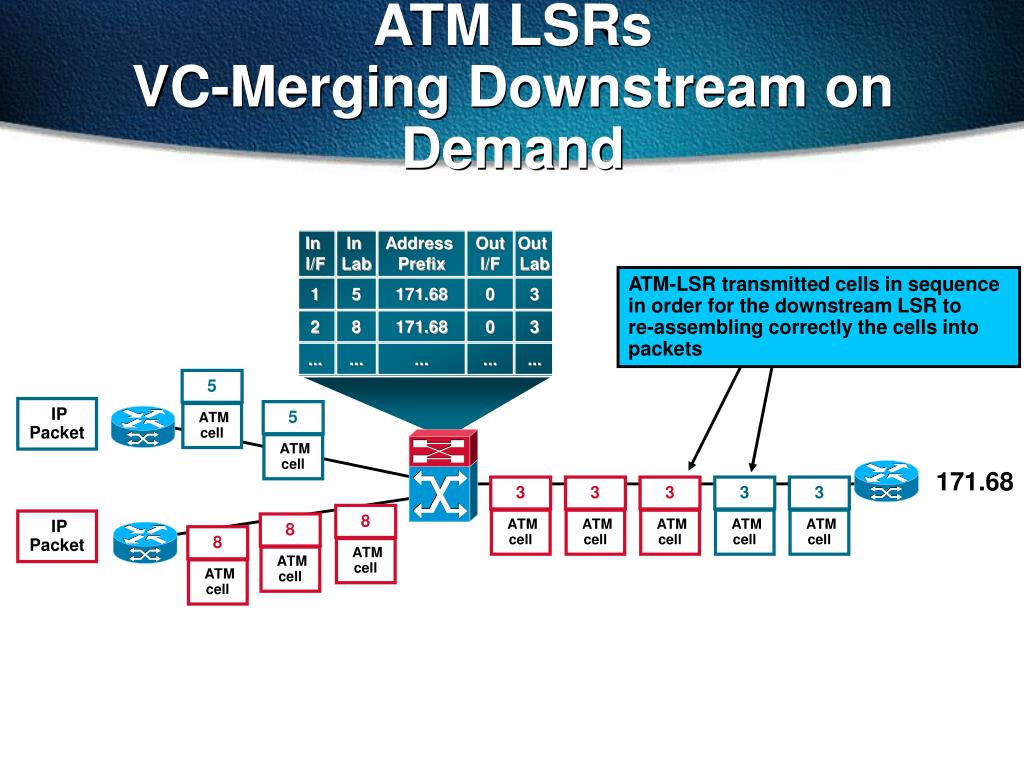 ATM LSRs
VC-Merging Downstream on Demand

| In I/F | In Lab | Address Prefix | Out I/F | Out Lab |
|---|---|---|---|---|
| 1 | 5 | 171.68 | 0 | 3 |
| 2 | 8 | 171.68 | 0 | 3 |
| ... | ... | ... | ... | ... |

ATM-LSR transmitted cells in sequence in order for the downstream LSR to re-assembling correctly the cells into packets

IP Packet

5
ATM cell

5
ATM cell

IP Packet

8
ATM cell

8
ATM cell

8
ATM cell

3
ATM cell

3
ATM cell

3
ATM cell

3
ATM cell

3
ATM cell

171.68